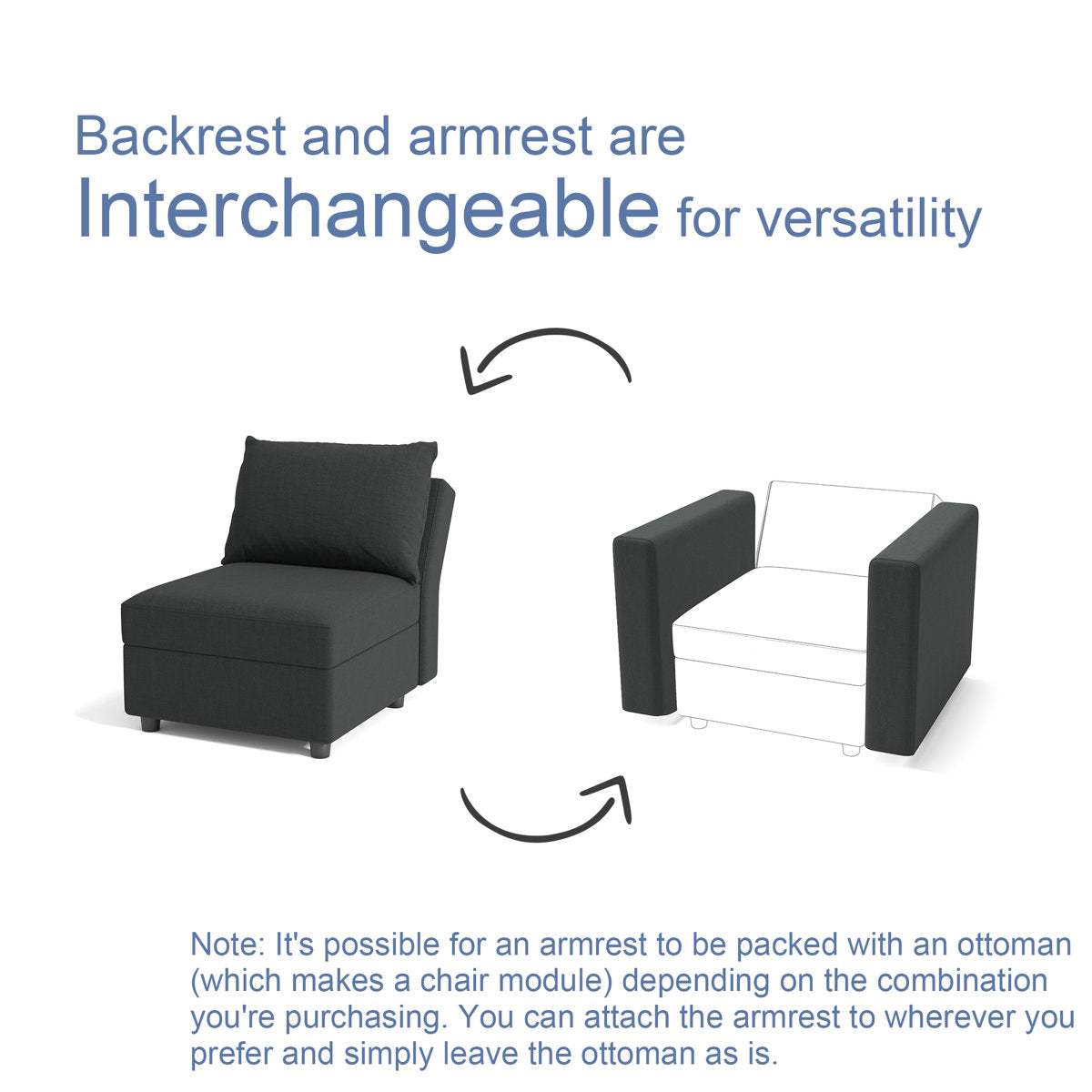 Backrest and armrest are
Interchangeable for versatility

Note: It's possible for an armrest to be packed with an ottoman (which makes a chair module) depending on the combination you're purchasing. You can attach the armrest to wherever you prefer and simply leave the ottoman as is.